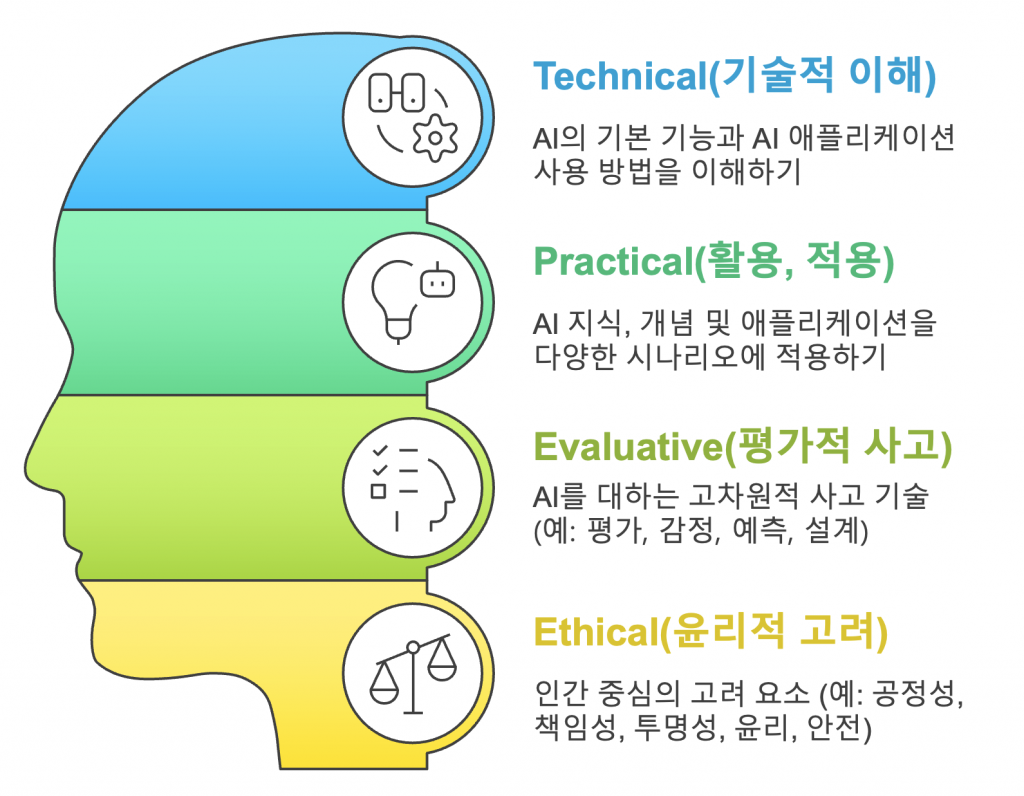 Technical(기술적 이해)

AI의 기본 기능과 AI 애플리케이션 사용 방법을 이해하기

Practical(활용, 적용)

AI 지식, 개념 및 애플리케이션을 다양한 시나리오에 적용하기

Evaluative(평가적 사고)

AI를 대하는 고차원적 사고 기술 (예: 평가, 감정, 예측, 설계)

Ethical(윤리적 고려)

인간 중심의 고려 요소 (예: 공정성, 책임성, 투명성, 윤리, 안전)